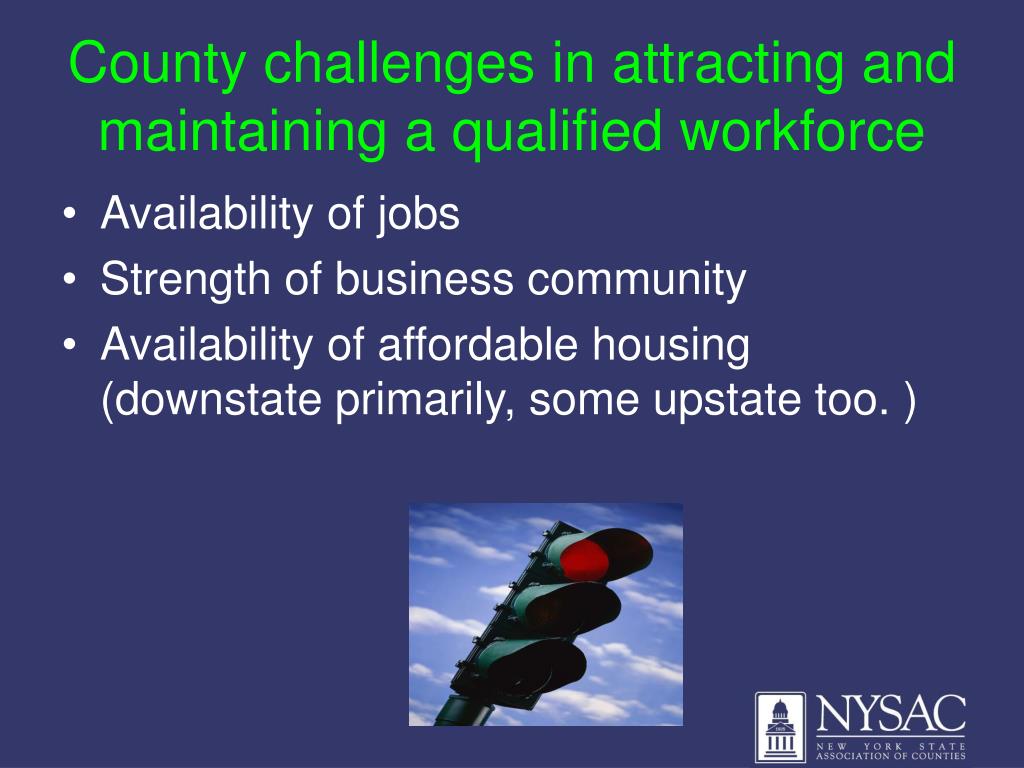 County challenges in attracting and maintaining a qualified workforce

• Availability of jobs
• Strength of business community
• Availability of affordable housing (downstate primarily, some upstate too. )

NYSAC
NEW YORK STATE
ASSOCIATION OF COUNTIES